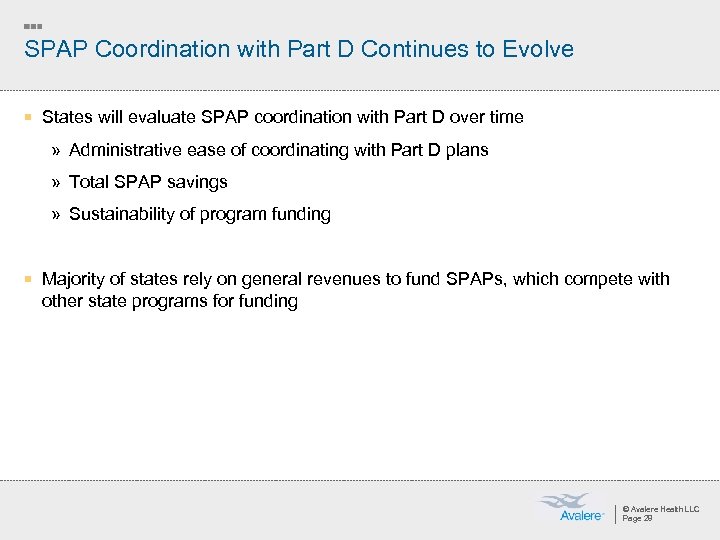 SPAP Coordination with Part D Continues to Evolve

States will evaluate SPAP coordination with Part D over time

» Administrative ease of coordinating with Part D plans

» Total SPAP savings

» Sustainability of program funding

Majority of states rely on general revenues to fund SPAPs, which compete with other state programs for funding

Avalere

© Avalere Health LLC
Page 29